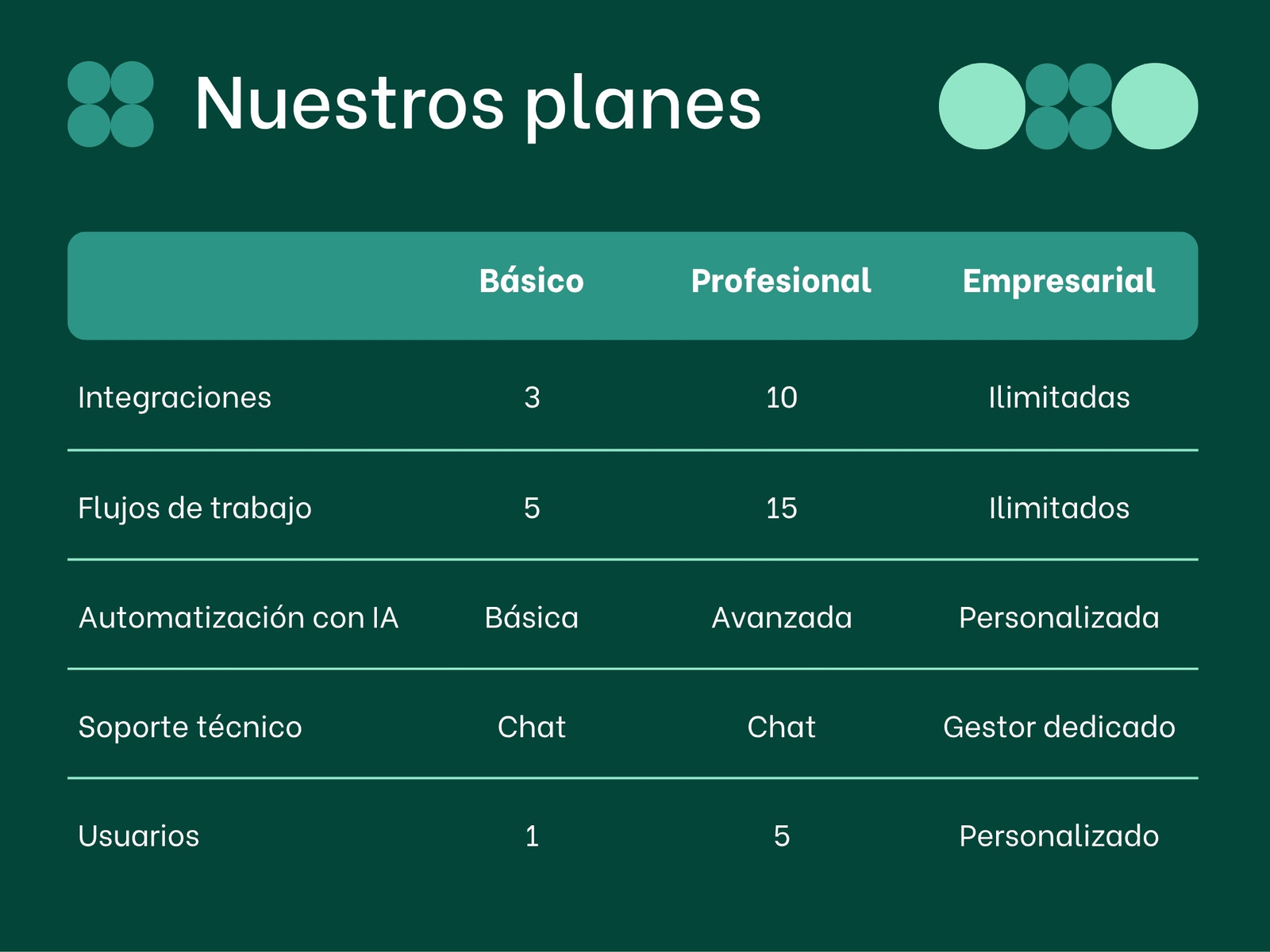 Nuestros planes

| | Básico | Profesional | Empresarial |
|---|---|---|---|
| Integraciones | 3 | 10 | Ilimitadas |
| Flujos de trabajo | 5 | 15 | Ilimitados |
| Automatización con IA | Básica | Avanzada | Personalizada |
| Soporte técnico | Chat | Chat | Gestor dedicado |
| Usuarios | 1 | 5 | Personalizado |